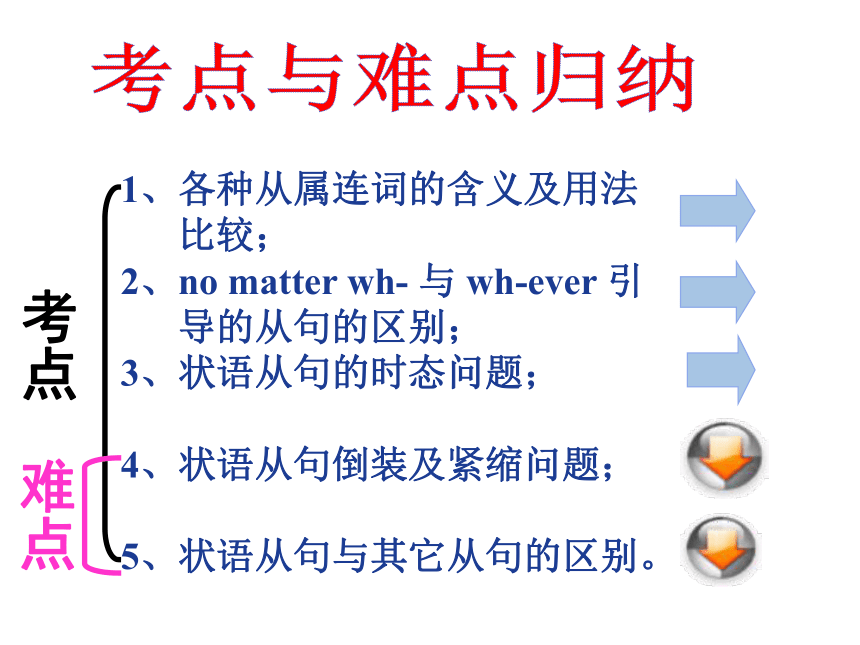 考点与难点归纳

考点

难点

1、各种从属连词的含义及用法比较；

2、no matter wh- 与 wh-ever 引导的从句的区别；

3、状语从句的时态问题；

4、状语从句倒装及紧缩问题；

5、状语从句与其它从句的区别。